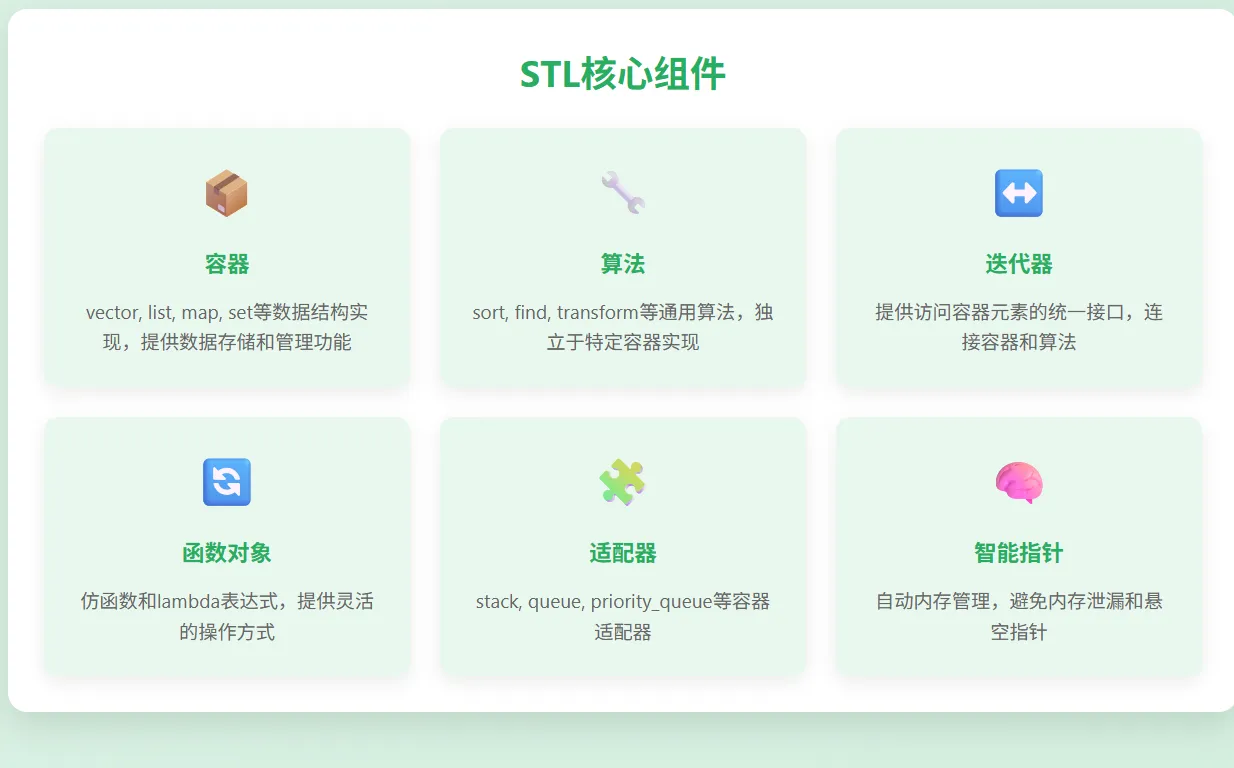 STL核心组件

容器

vector, list, map, set等数据结构实现，提供数据存储和管理功能

算法

sort, find, transform等通用算法，独立于特定容器实现

迭代器

提供访问容器元素的统一接口，连接容器和算法

函数对象

仿函数和lambda表达式，提供灵活的操作方式

适配器

stack, queue, priority_queue等容器适配器

智能指针

自动内存管理，避免内存泄漏和悬空指针